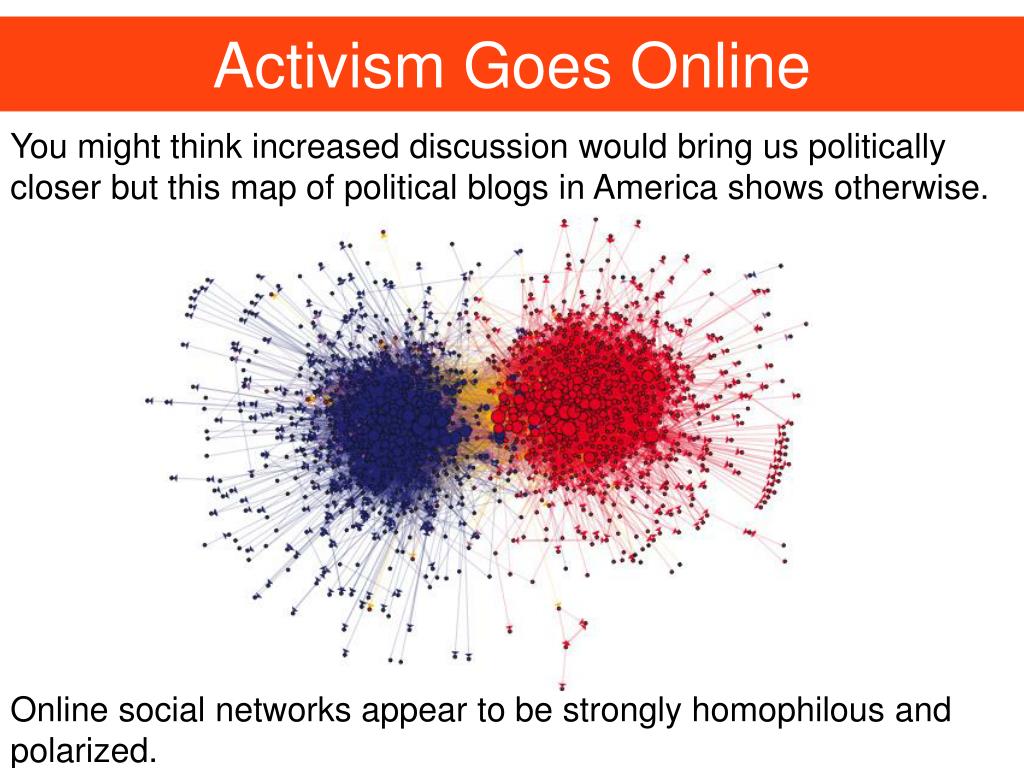 Activism Goes Online

You might think increased discussion would bring us politically closer but this map of political blogs in America shows otherwise.

Online social networks appear to be strongly homophilous and polarized.